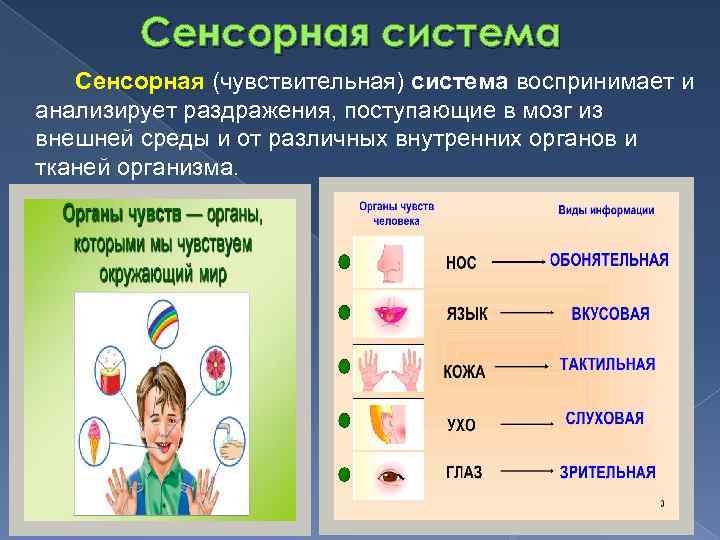 Сенсорная система

Сенсорная (чувствительная) система воспринимает и анализирует раздражения, поступающие в мозг из внешней среды и от различных внутренних органов и тканей организма.

Органы чувств — органы, которыми мы чувствуем окружающий мир

Органы чувств человека

Виды информации

НОС → ОБОНЯТЕЛЬНАЯ

ЯЗЫК → ВКУСОВАЯ

КОЖА → ТАКТИЛЬНАЯ

УХО → СЛУХОВАЯ

ГЛАЗ → ЗРИТЕЛЬНАЯ